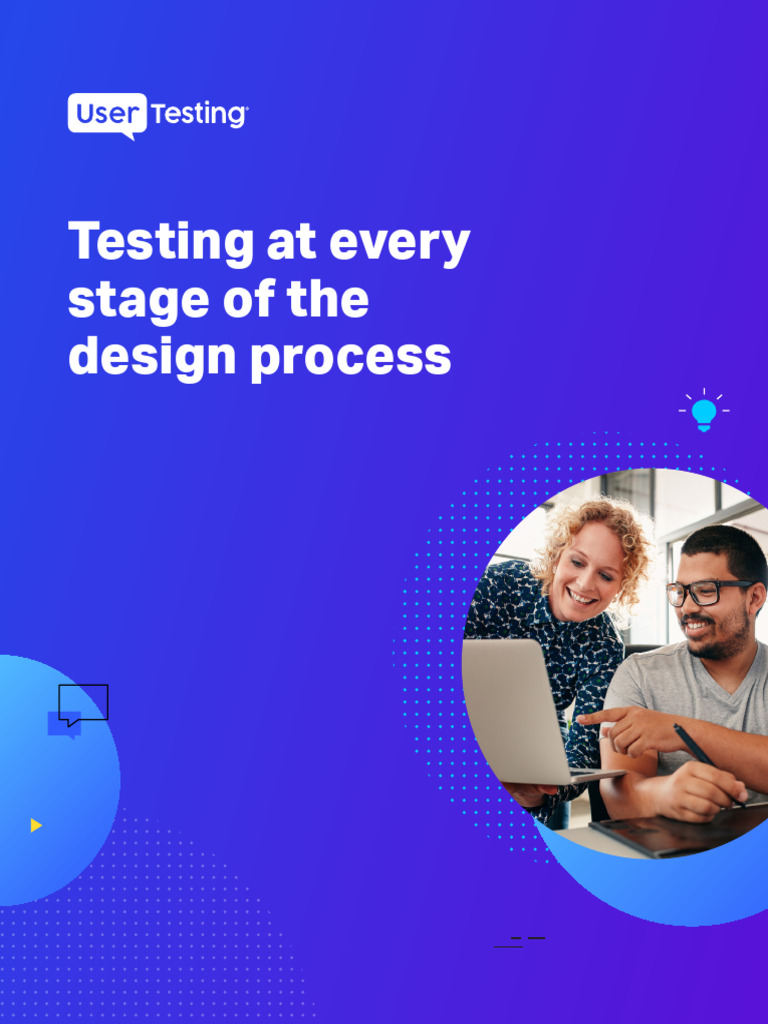 UserTesting

Testing at every stage of the design process